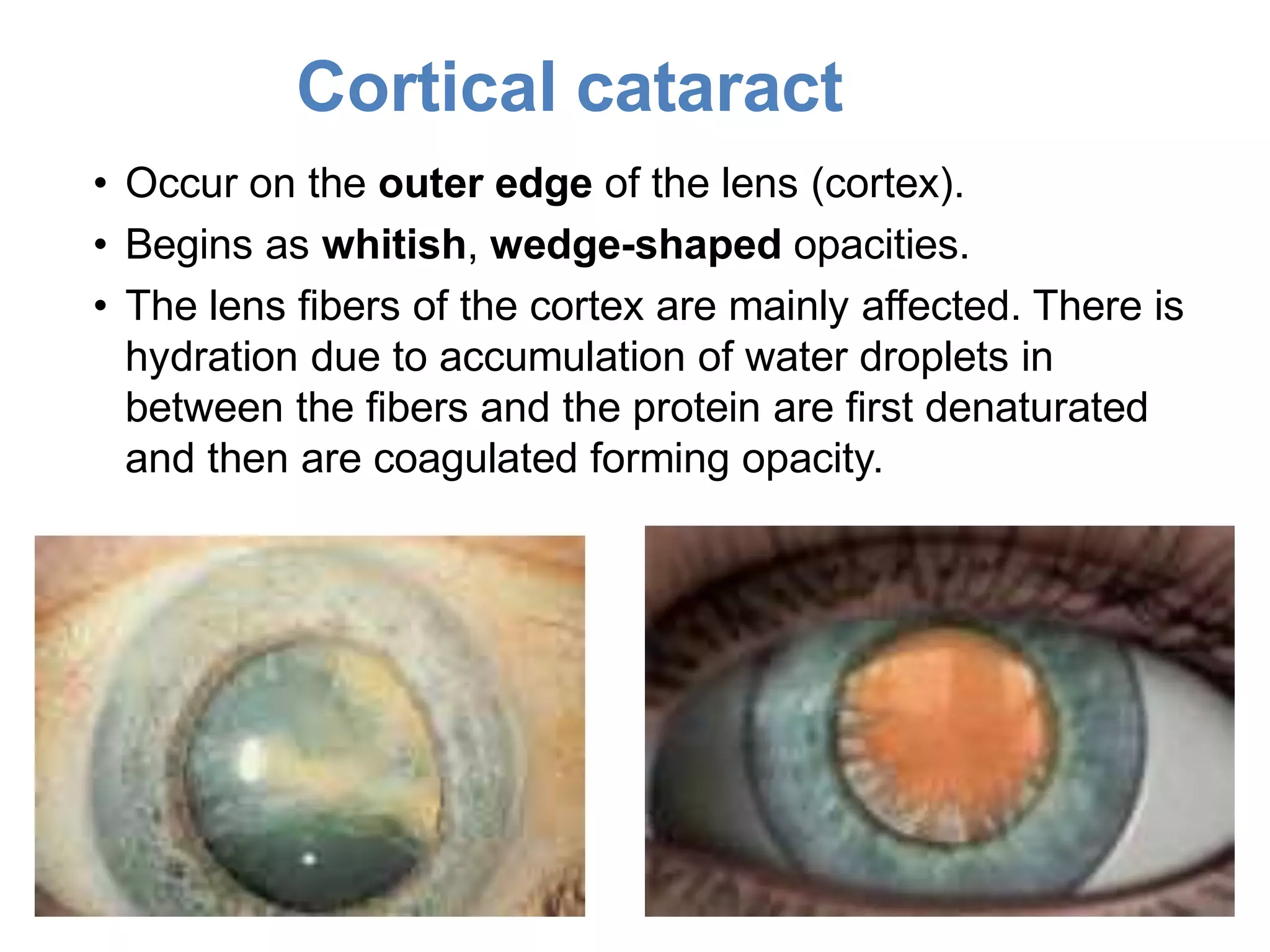 Cortical cataract

• Occur on the outer edge of the lens (cortex).
• Begins as whitish, wedge-shaped opacities.
• The lens fibers of the cortex are mainly affected. There is hydration due to accumulation of water droplets in between the fibers and the protein are first denaturated and then are coagulated forming opacity.